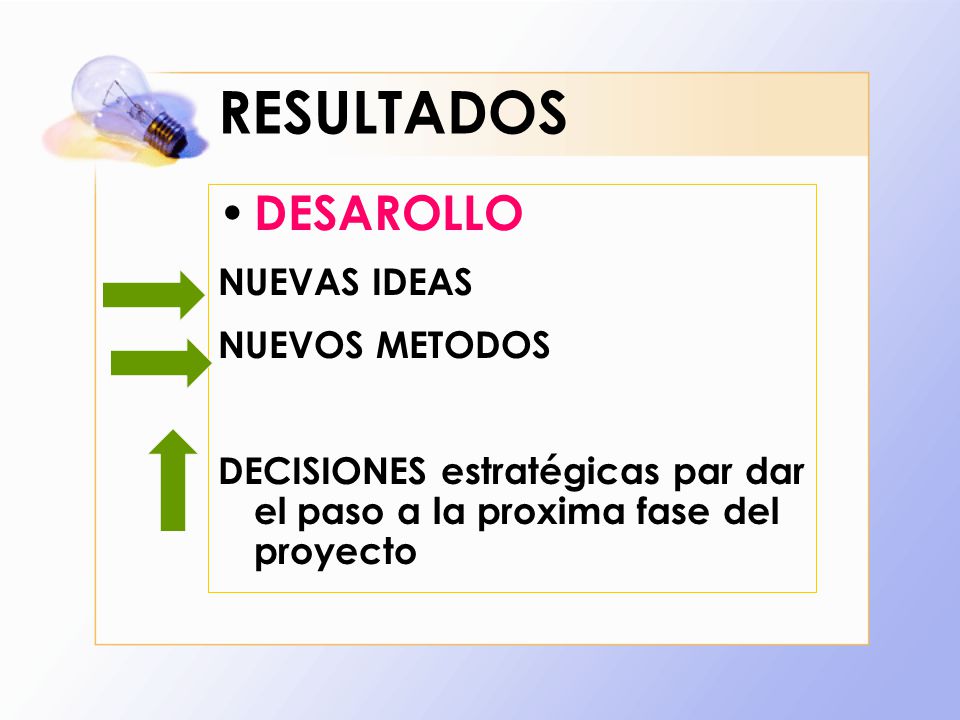 RESULTADOS

• DESAROLLO

NUEVAS IDEAS

NUEVOS METODOS

DECISIONES estratégicas par dar el paso a la proxima fase del proyecto